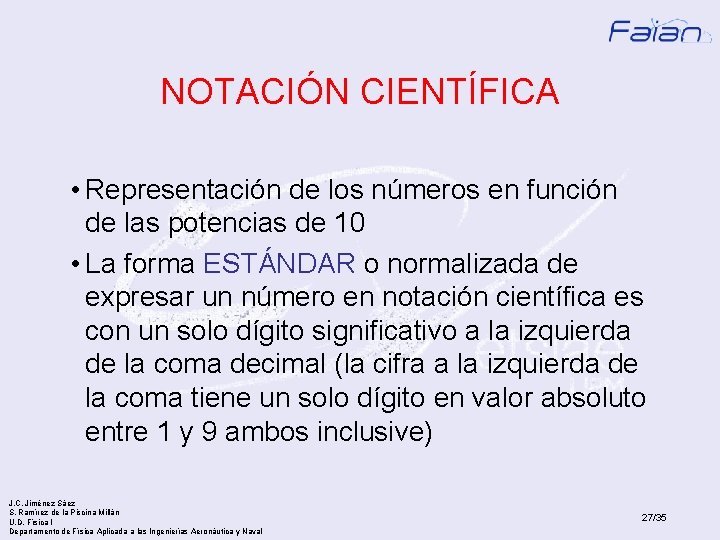 Faian

NOTACIÓN CIENTÍFICA

• Representación de los números en función de las potencias de 10

• La forma ESTÁNDAR o normalizada de expresar un número en notación científica es con un solo dígito significativo a la izquierda de la coma decimal (la cifra a la izquierda de la coma tiene un solo dígito en valor absoluto entre 1 y 9 ambos inclusive)

J.C. Jiménez Sáez
S. Ramírez de la Piscina Millán
U.D. Física I
Departamento de Física Aplicada a las Ingenierías Aeronáutica y Naval

27/35